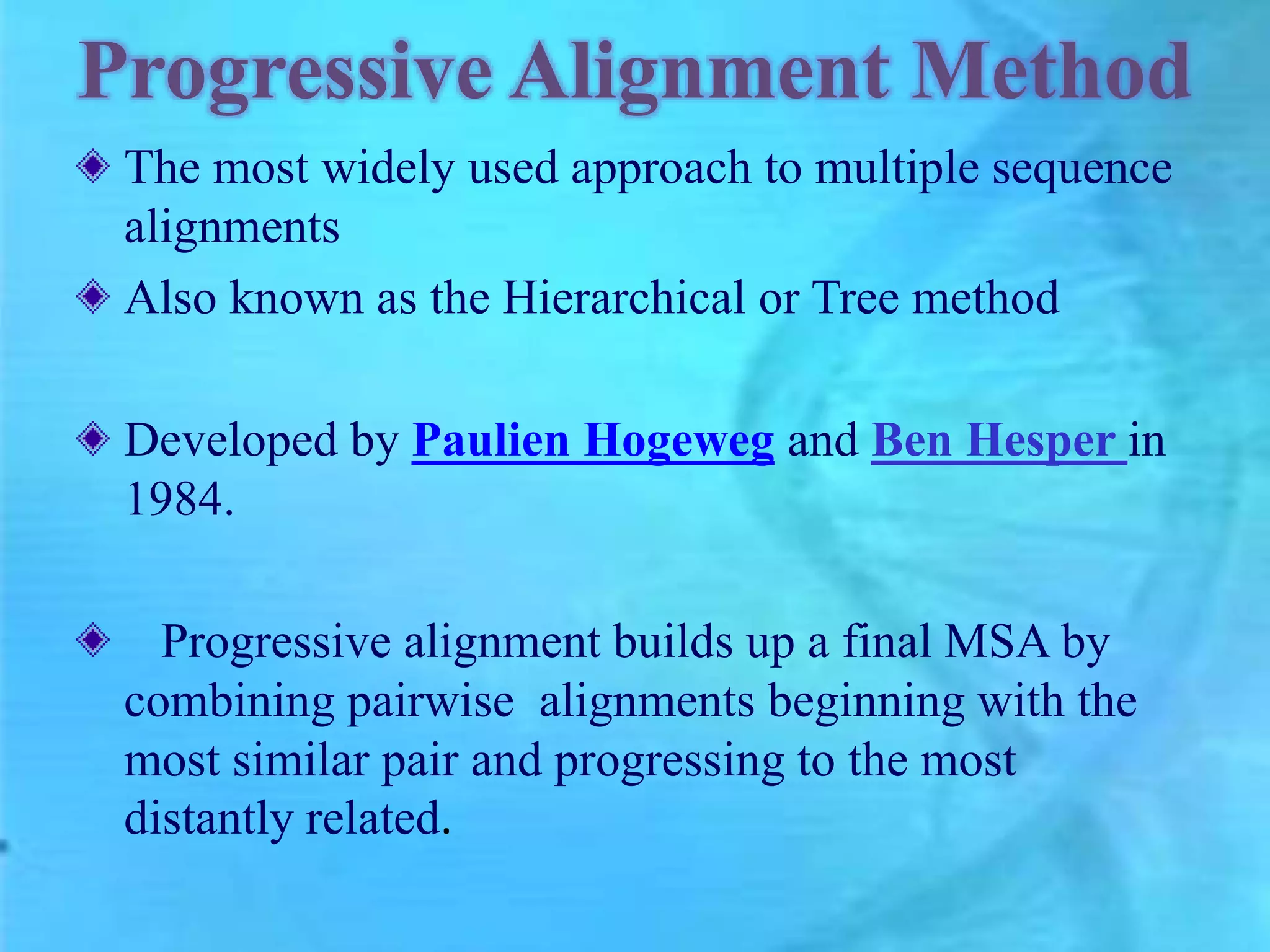 Progressive Alignment Method

The most widely used approach to multiple sequence alignments

Also known as the Hierarchical or Tree method

Developed by Paulien Hogeweg and Ben Hesper in 1984.

Progressive alignment builds up a final MSA by combining pairwise alignments beginning with the most similar pair and progressing to the most distantly related.